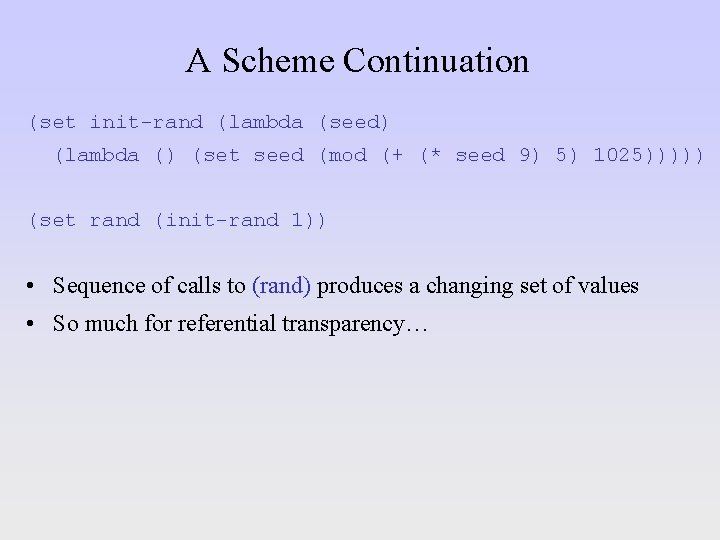 A Scheme Continuation

(set init-rand (lambda (seed)
  (lambda () (set seed (mod (+ (* seed 9) 5) 1025)))))

(set rand (init-rand 1))

• Sequence of calls to (rand) produces a changing set of values
• So much for referential transparency…